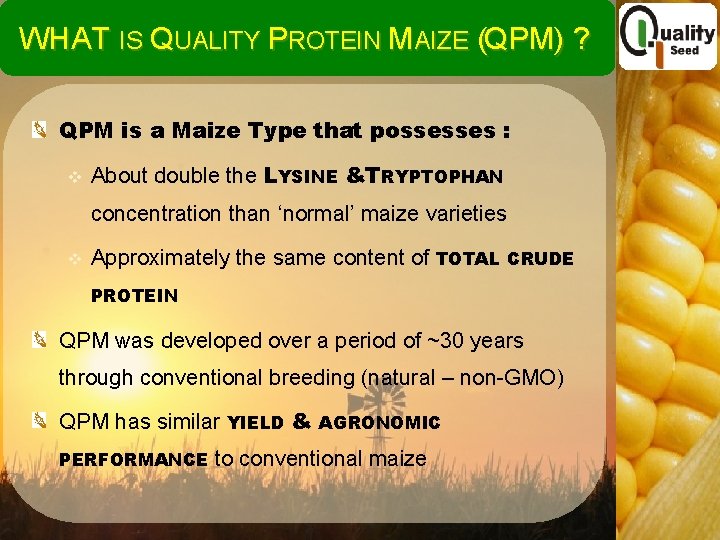 WHAT IS QUALITY PROTEIN MAIZE (QPM) ?

Quality Seed

QPM is a Maize Type that possesses :

About double the LYSINE &TRYPTOPHAN concentration than 'normal' maize varieties

Approximately the same content of TOTAL CRUDE PROTEIN

QPM was developed over a period of ~30 years through conventional breeding (natural – non-GMO)

QPM has similar YIELD & AGRONOMIC PERFORMANCE to conventional maize